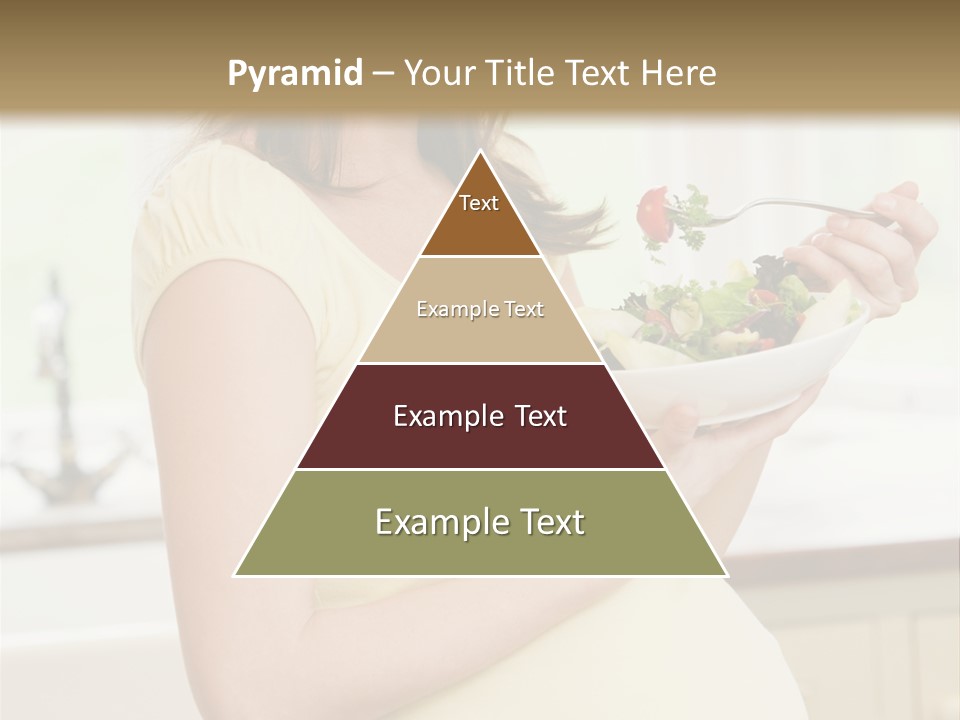 Pyramid – Your Title Text Here

Text

Example Text

Example Text

Example Text